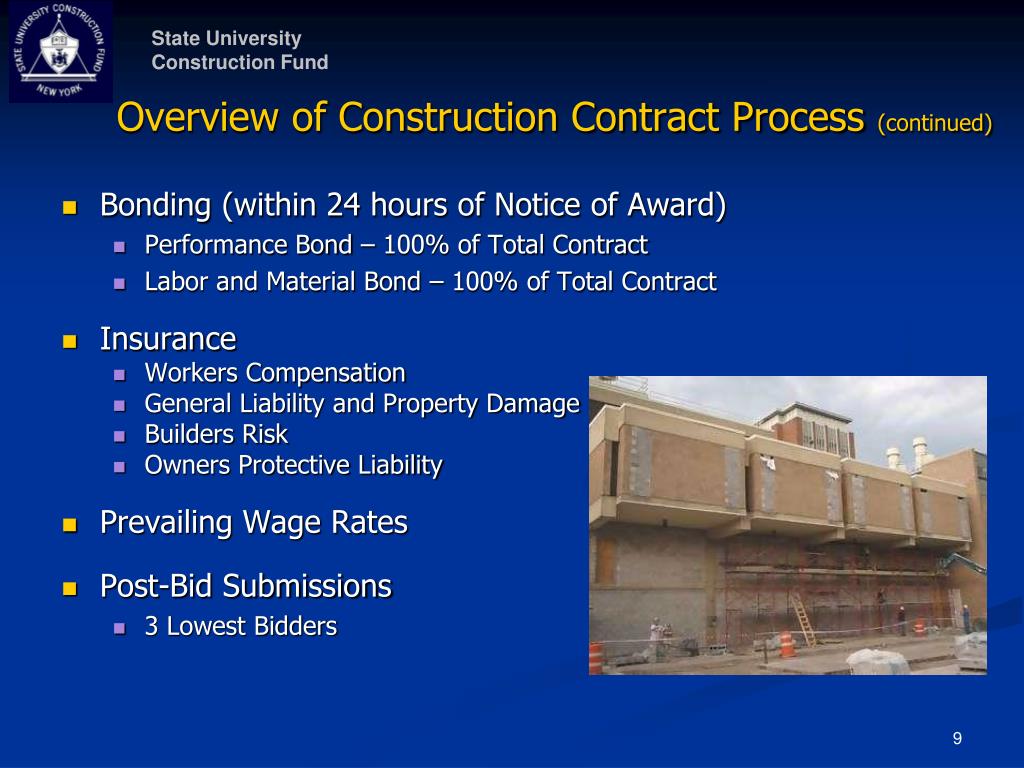 STATE UNIVERSITY CONSTRUCTION FUND
NEW YORK

State University
Construction Fund

Overview of Construction Contract Process (continued)

- Bonding (within 24 hours of Notice of Award)
  - Performance Bond – 100% of Total Contract
  - Labor and Material Bond – 100% of Total Contract
- Insurance
  - Workers Compensation
  - General Liability and Property Damage
  - Builders Risk
  - Owners Protective Liability
- Prevailing Wage Rates
- Post-Bid Submissions
  - 3 Lowest Bidders

9